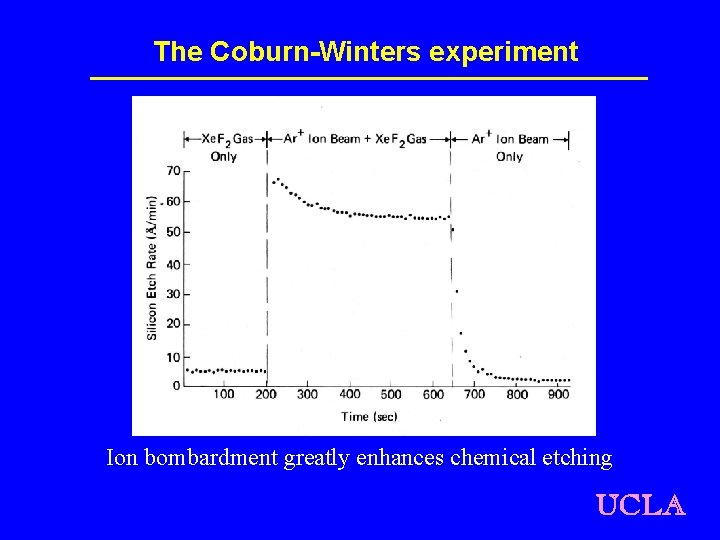 The Coburn-Winters experiment

$XeF_2$ Gas Only

$Ar^+$ Ion Beam + $XeF_2$ Gas

$Ar^+$ Ion Beam Only

Silicon Etch Rate (Å/min)

70
60
50
40
30
20
10
0

100
200
300
400
500
600
700
800
900

Time (sec)

Ion bombardment greatly enhances chemical etching

UCLA